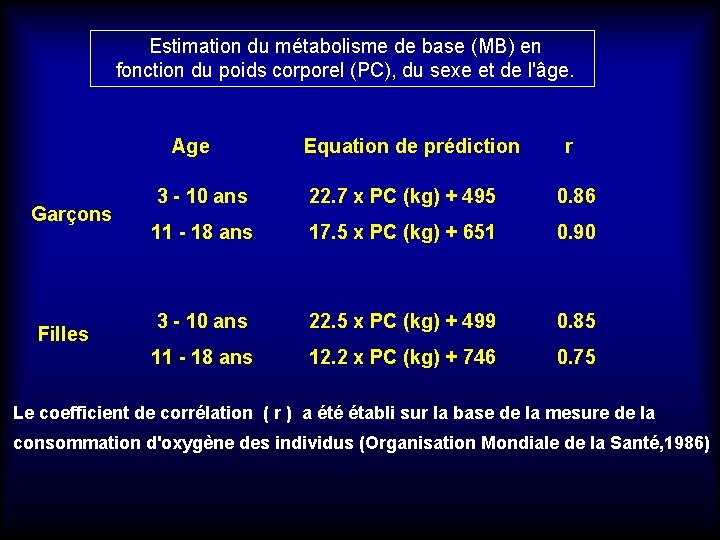 Estimation du métabolisme de base (MB) en fonction du poids corporel (PC), du sexe et de l'âge.

| | Age | Equation de prédiction | r |
|---|---|---|---|
| Garçons | 3 - 10 ans | 22.7 x PC (kg) + 495 | 0.86 |
| | 11 - 18 ans | 17.5 x PC (kg) + 651 | 0.90 |
| Filles | 3 - 10 ans | 22.5 x PC (kg) + 499 | 0.85 |
| | 11 - 18 ans | 12.2 x PC (kg) + 746 | 0.75 |

Le coefficient de corrélation ( r ) a été établi sur la base de la mesure de la consommation d'oxygène des individus (Organisation Mondiale de la Santé,1986)